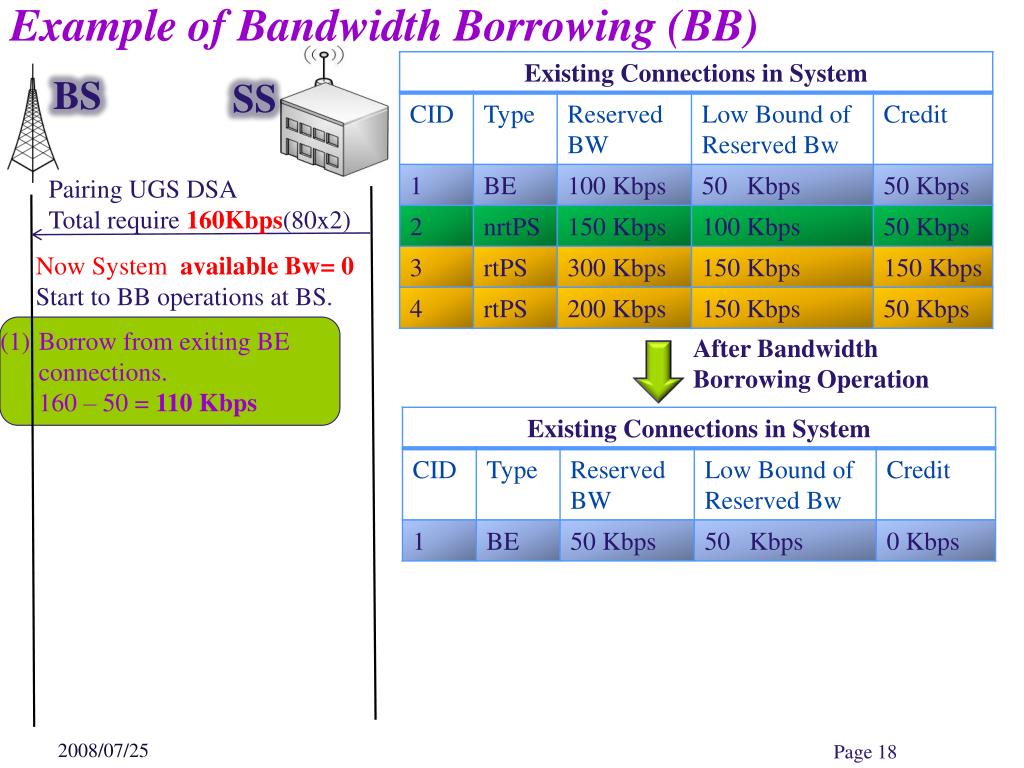 Example of Bandwidth Borrowing (BB)

BS

SS

Pairing UGS DSA
Total require 160Kbps(80x2)

Now System available Bw= 0
Start to BB operations at BS.

(1) Borrow from exiting BE connections.
160 – 50 = 110 Kbps

Existing Connections in System

| CID | Type | Reserved BW | Low Bound of Reserved Bw | Credit |
|---|---|---|---|---|
| 1 | BE | 100 Kbps | 50 Kbps | 50 Kbps |
| 2 | nrtPS | 150 Kbps | 100 Kbps | 50 Kbps |
| 3 | rtPS | 300 Kbps | 150 Kbps | 150 Kbps |
| 4 | rtPS | 200 Kbps | 150 Kbps | 50 Kbps |

After Bandwidth Borrowing Operation

Existing Connections in System

| CID | Type | Reserved BW | Low Bound of Reserved Bw | Credit |
|---|---|---|---|---|
| 1 | BE | 50 Kbps | 50 Kbps | 0 Kbps |

2008/07/25

Page 18